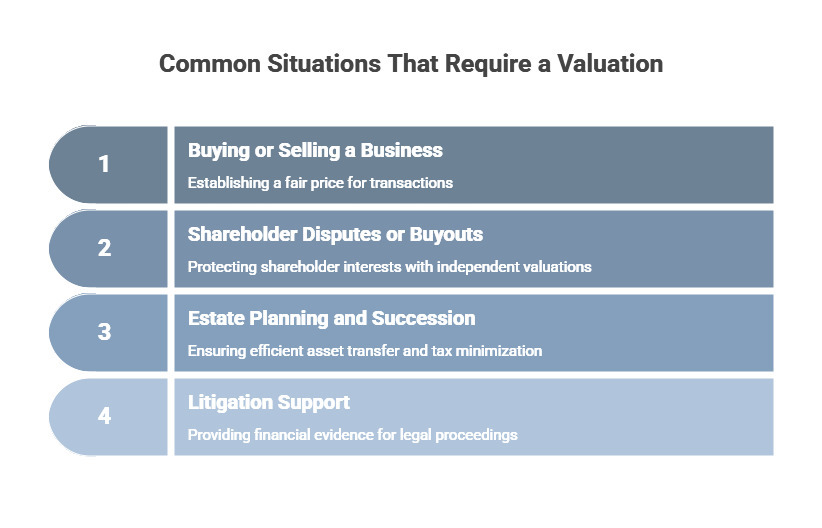 Common Situations That Require a Valuation

1

Buying or Selling a Business

Establishing a fair price for transactions

2

Shareholder Disputes or Buyouts

Protecting shareholder interests with independent valuations

3

Estate Planning and Succession

Ensuring efficient asset transfer and tax minimization

4

Litigation Support

Providing financial evidence for legal proceedings